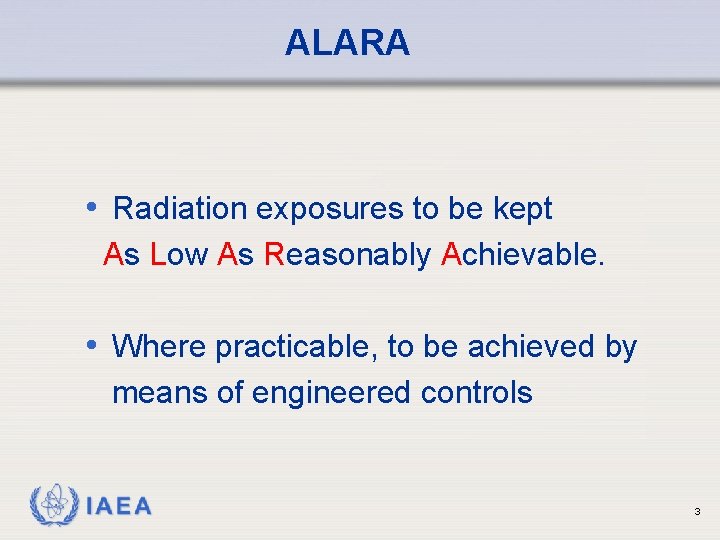 ALARA

• Radiation exposures to be kept As Low As Reasonably Achievable.

• Where practicable, to be achieved by means of engineered controls

IAEA

3